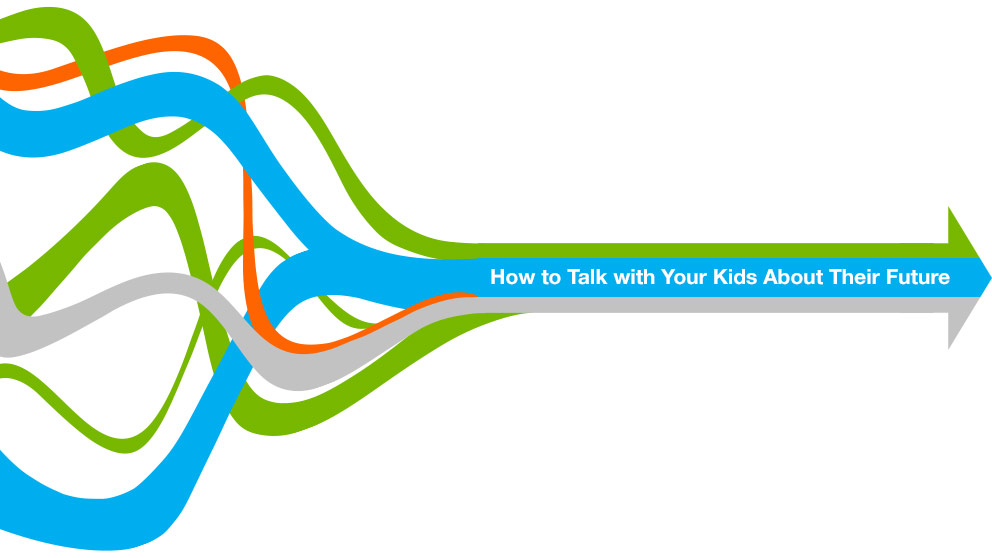 How to Talk with Your Kids About Their Future